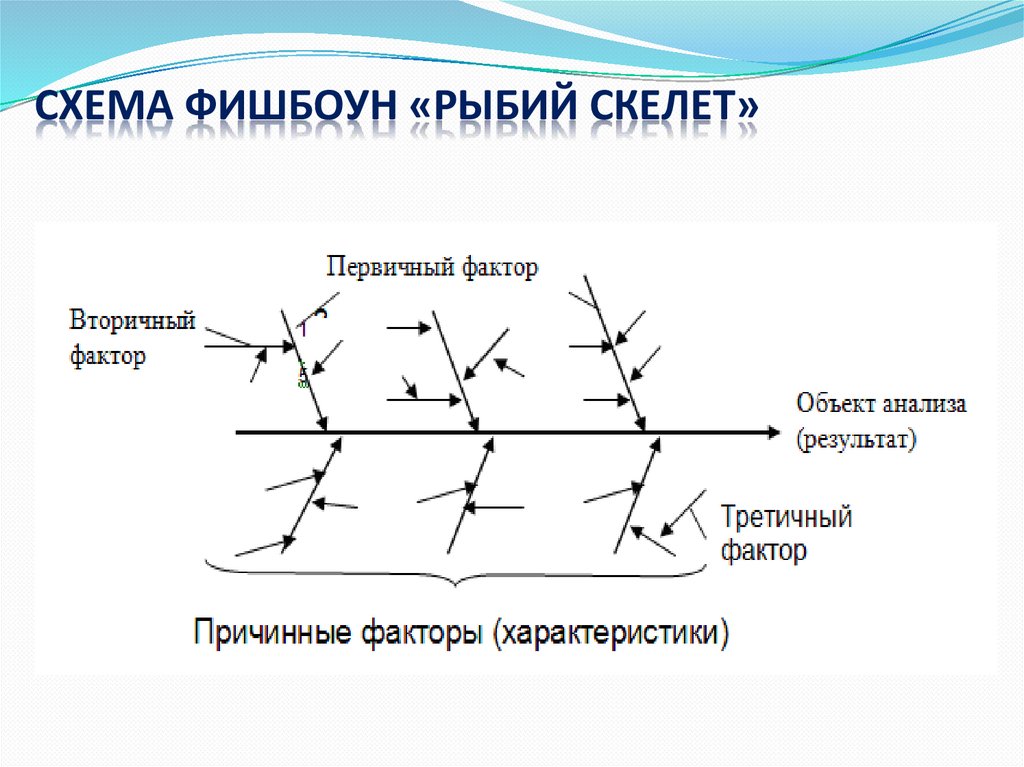 СХЕМА ФИШБОУН «РЫБИЙ СКЕЛЕТ»

Первичный фактор

Вторичный фактор

Объект анализа (результат)

Третичный фактор

Причинные факторы (характеристики)